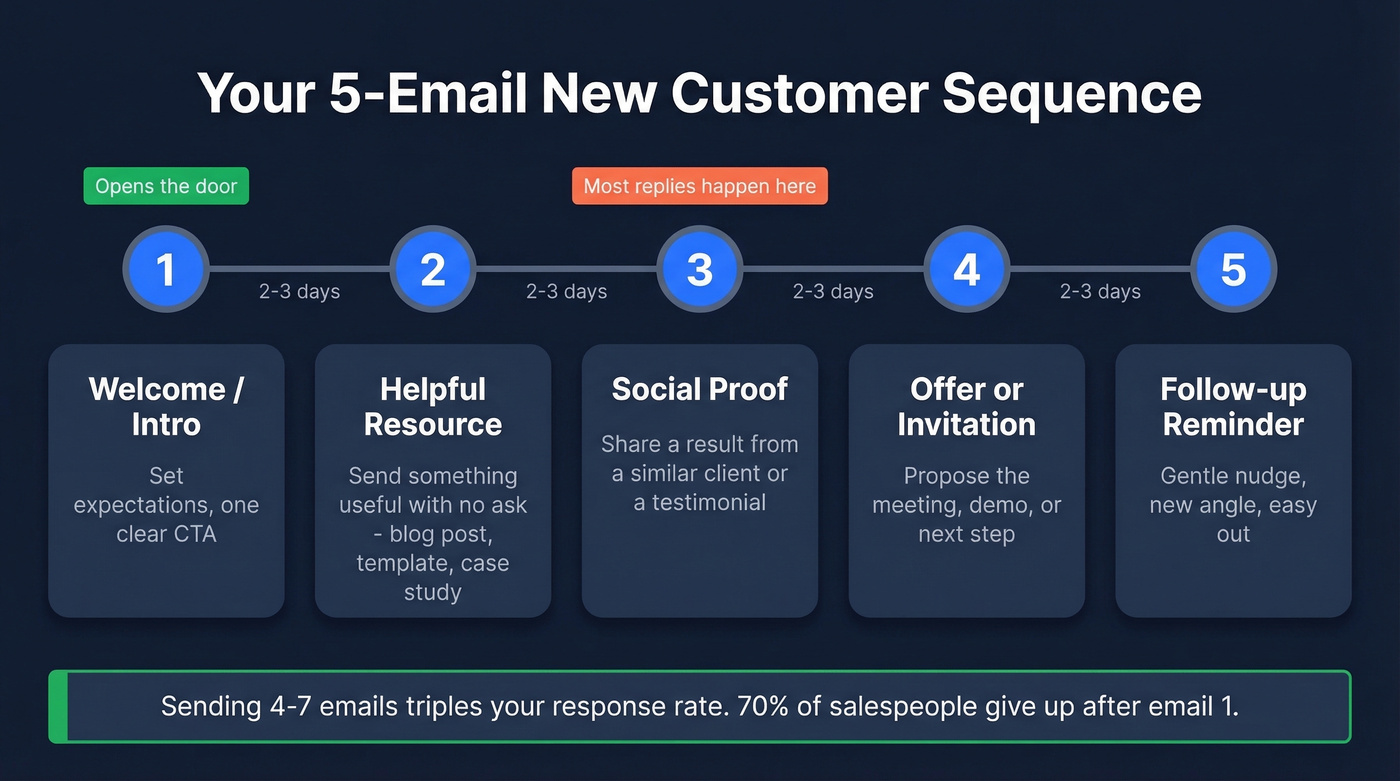 Your 5-Email New Customer Sequence

Opens the door

Most replies happen here

1

2-3 days

2

2-3 days

3

2-3 days

4

2-3 days

5

Welcome / Intro

Set expectations, one clear CTA

Helpful Resource

Send something useful with no ask - blog post, template, case study

Social Proof

Share a result from a similar client or a testimonial

Offer or Invitation

Propose the meeting, demo, or next step

Follow-up Reminder

Gentle nudge, new angle, easy out

Sending 4-7 emails triples your response rate. 70% of salespeople give up after email 1.